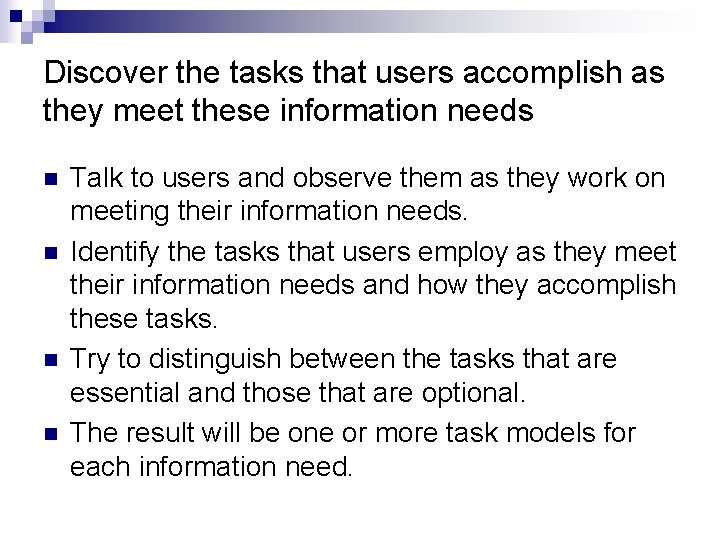 Discover the tasks that users accomplish as they meet these information needs

- Talk to users and observe them as they work on meeting their information needs.
- Identify the tasks that users employ as they meet their information needs and how they accomplish these tasks.
- Try to distinguish between the tasks that are essential and those that are optional.
- The result will be one or more task models for each information need.